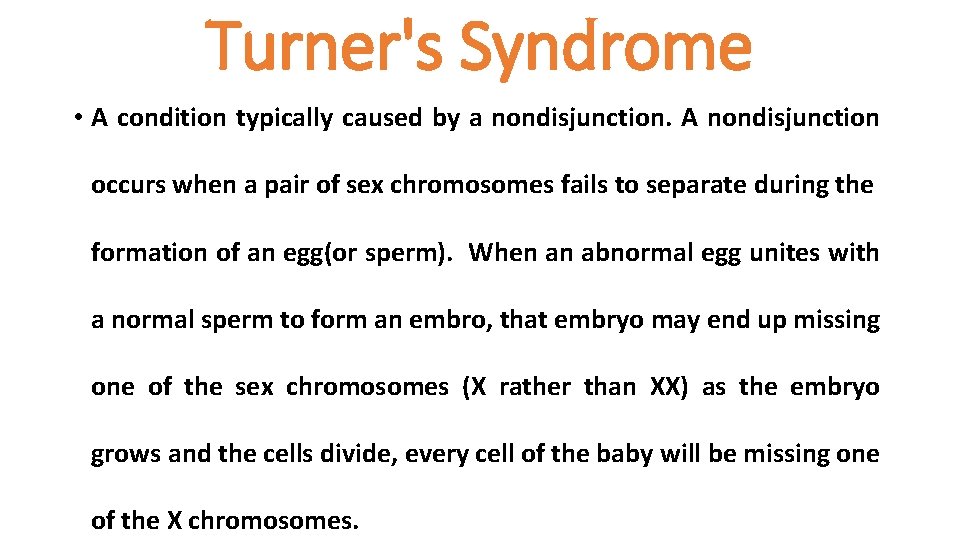 Turner's Syndrome

• A condition typically caused by a nondisjunction. A nondisjunction occurs when a pair of sex chromosomes fails to separate during the formation of an egg(or sperm). When an abnormal egg unites with a normal sperm to form an embro, that embryo may end up missing one of the sex chromosomes (X rather than XX) as the embryo grows and the cells divide, every cell of the baby will be missing one of the X chromosomes.